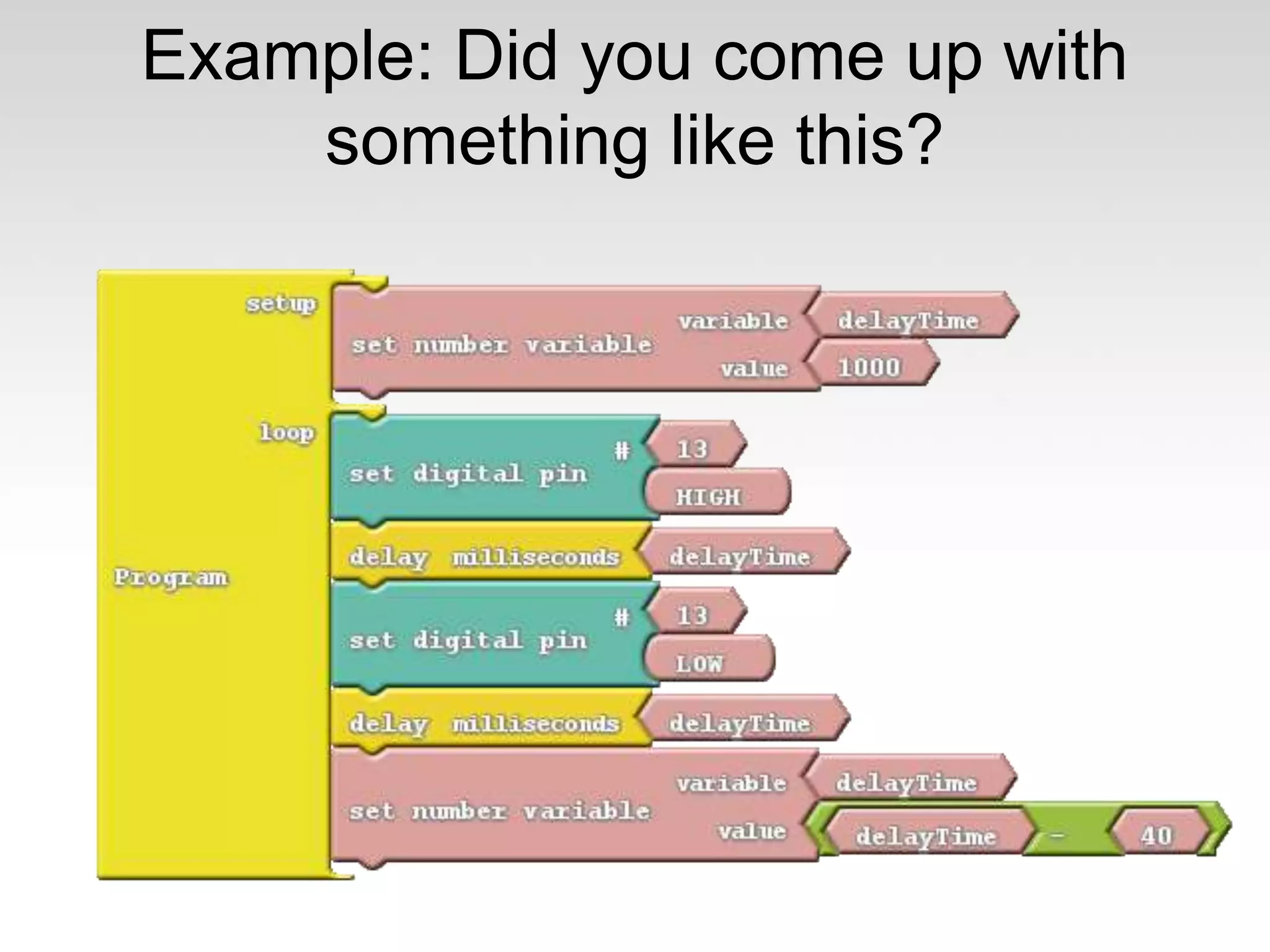 Example: Did you come up with something like this?

Program

setup

set number variable

variable

delayTime

value

1000

loop

set digital pin

#

13

HIGH

delay milliseconds

delayTime

set digital pin

#

13

LOW

delay milliseconds

delayTime

set number variable

variable

delayTime

value

delayTime

-

40